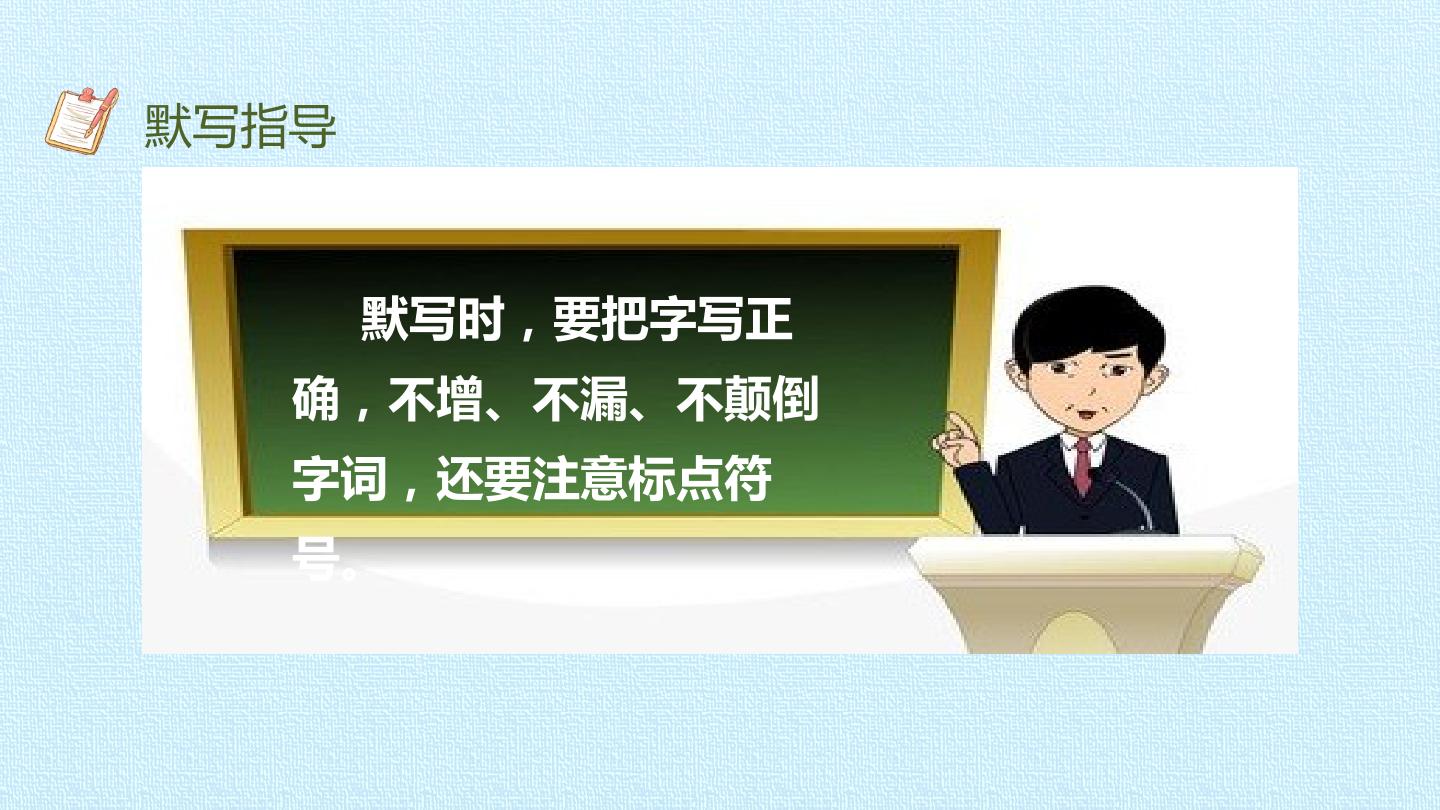 默写指导

默写时，要把字写正确，不增、不漏、不颠倒字词，还要注意标点符号。